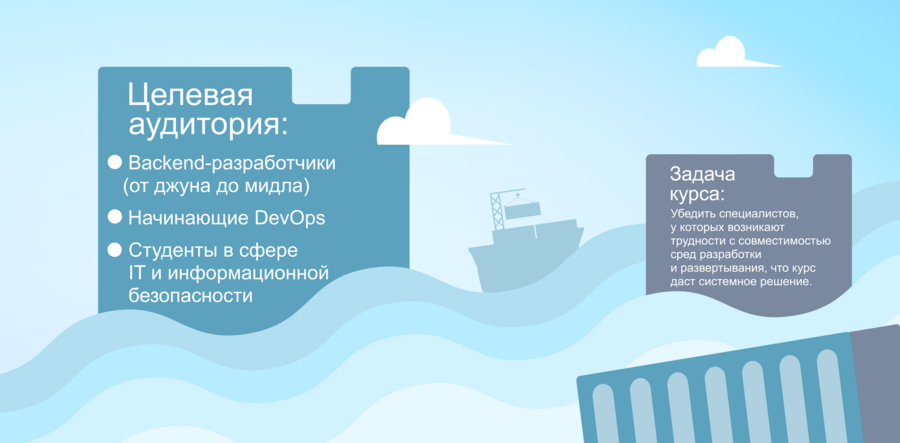 Целевая аудитория:

Backend-разработчики (от джуна до мидла)

Начинающие DevOps

Студенты в сфере IT и информационной безопасности

Задача курса:

Убедить специалистов, у которых возникают трудности с совместимостью сред разработки и развертывания, что курс даст системное решение.